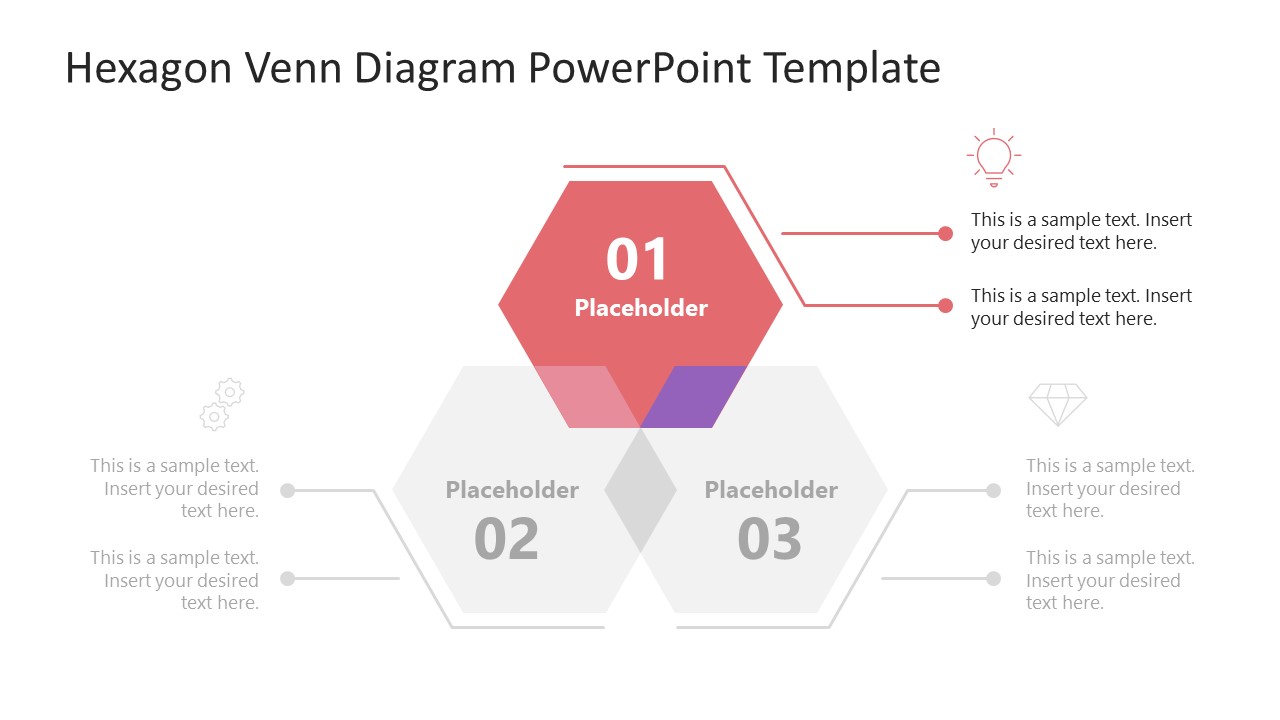 Hexagon Venn Diagram PowerPoint Template

01
Placeholder

This is a sample text. Insert your desired text here.

This is a sample text. Insert your desired text here.

This is a sample text. Insert your desired text here.

This is a sample text. Insert your desired text here.

Placeholder
02

Placeholder
03

This is a sample text. Insert your desired text here.

This is a sample text. Insert your desired text here.